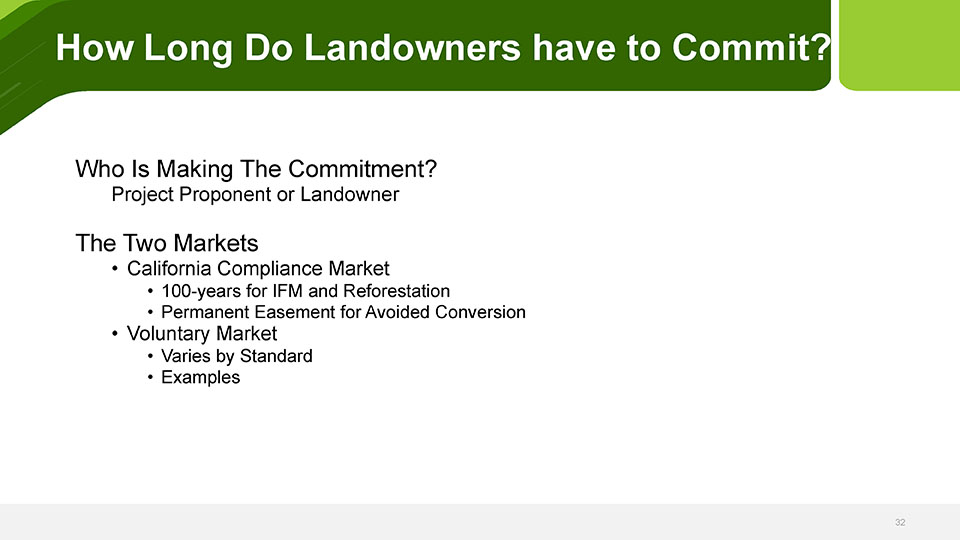 How Long Do Landowners have to Commit?

Who Is Making The Commitment?
Project Proponent or Landowner

The Two Markets
• California Compliance Market
• 100-years for IFM and Reforestation
• Permanent Easement for Avoided Conversion
• Voluntary Market
• Varies by Standard
• Examples

32